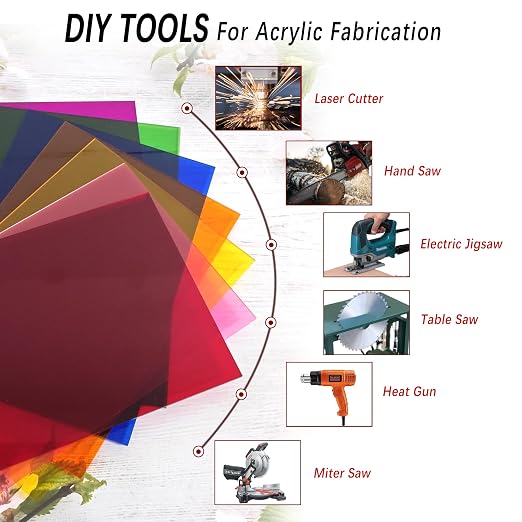 DIY TOOLS For Acrylic Fabrication

Laser Cutter

Hand Saw

Electric Jigsaw

Table Saw

Heat Gun

Miter Saw